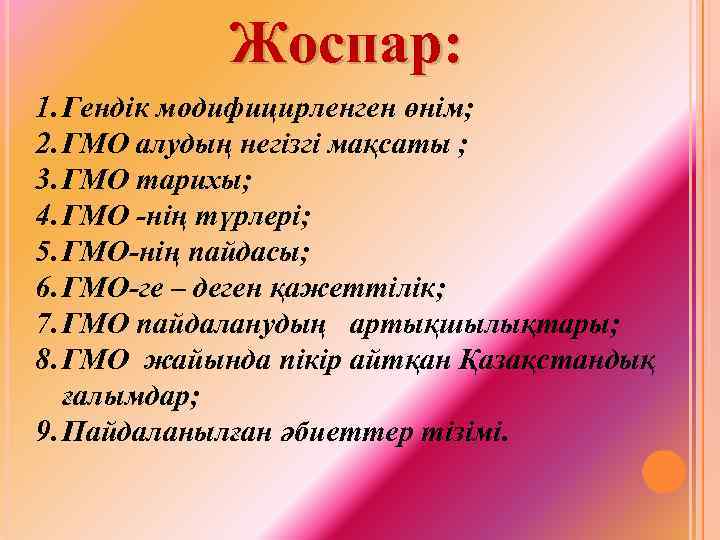 Жоспар:

1. Гендік модифицирленген өнім;
2. ГМО алудың негізгі мақсаты ;
3. ГМО тарихы;
4. ГМО -нің түрлері;
5. ГМО-нің пайдасы;
6. ГМО-ге – деген қажеттілік;
7. ГМО пайдаланудың артықшылықтары;
8. ГМО жайында пікір айтқан Қазақстандық ғалымдар;
9. Пайдаланылған әбиеттер тізімі.